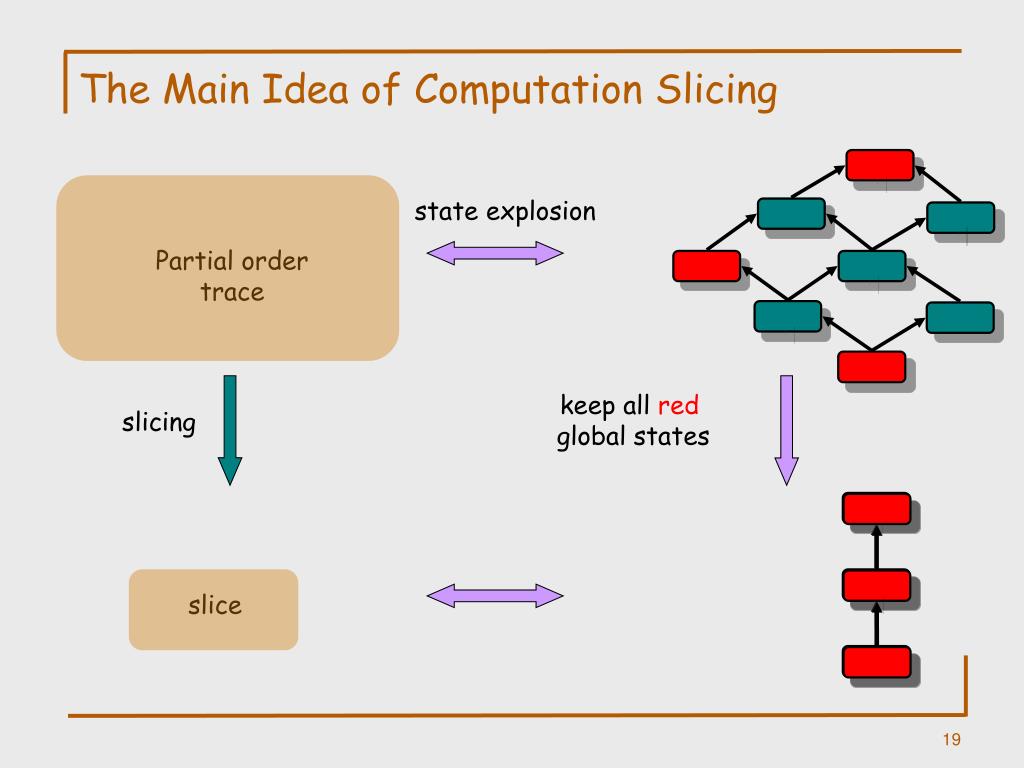 The Main Idea of Computation Slicing

Partial order trace

state explosion

slicing

keep all red global states

slice

19